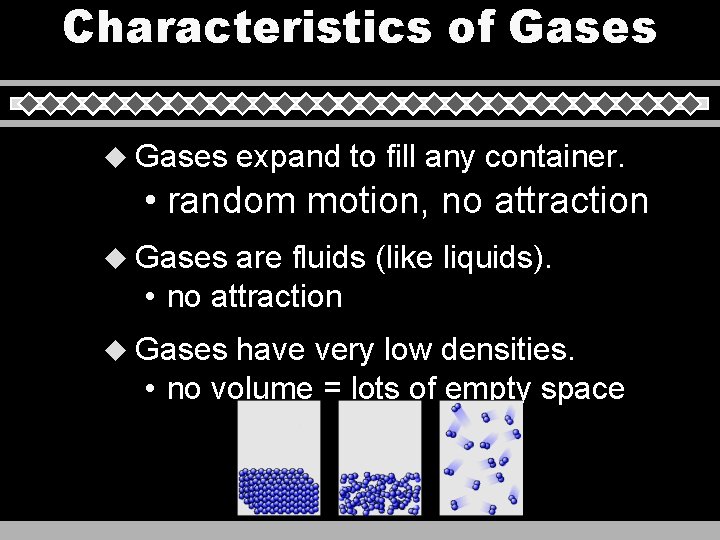 Characteristics of Gases

◆ Gases expand to fill any container.
• random motion, no attraction

◆ Gases are fluids (like liquids).
• no attraction

◆ Gases have very low densities.
• no volume = lots of empty space